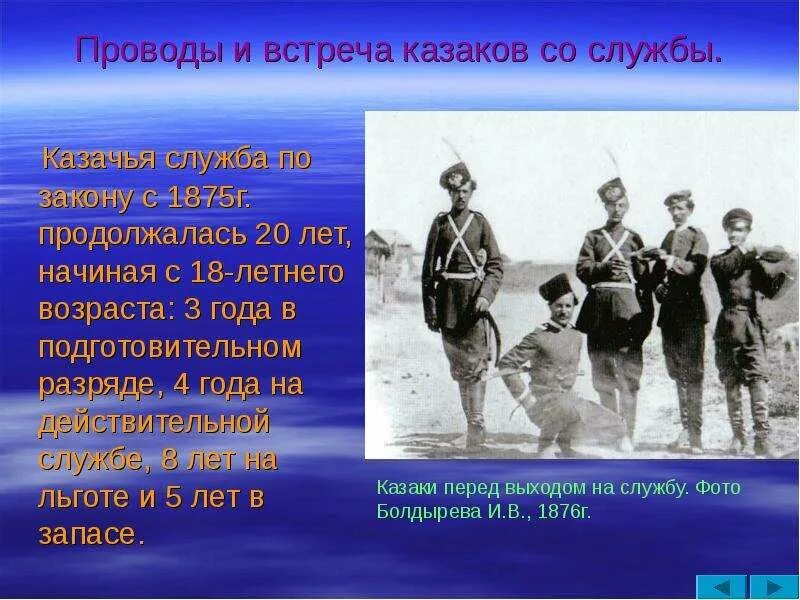 Проводы и встреча казаков со службы.

Казачья служба по закону с 1875г. продолжалась 20 лет, начиная с 18-летнего возраста: 3 года в подготовительном разряде, 4 года на действительной службе, 8 лет на льготе и 5 лет в запасе.

Казаки перед выходом на службу. Фото Болдырева И.В., 1876г.